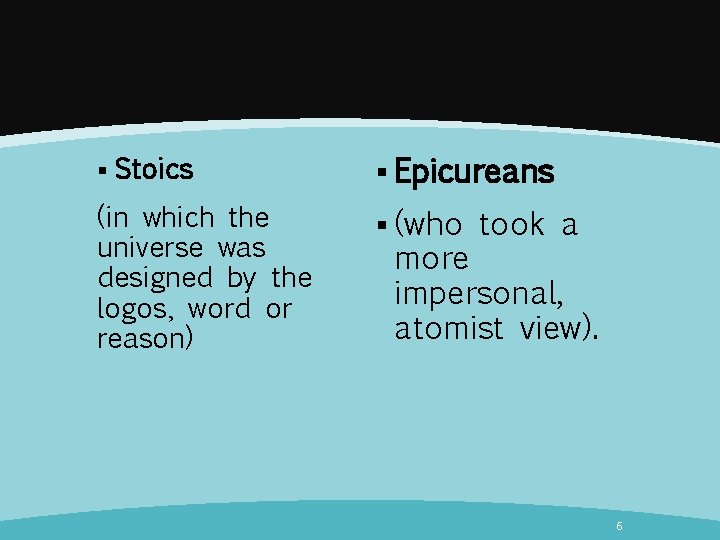 ▪ Stoics

(in which the universe was designed by the logos, word or reason)

▪ Epicureans

▪ (who took a more impersonal, atomist view).

6